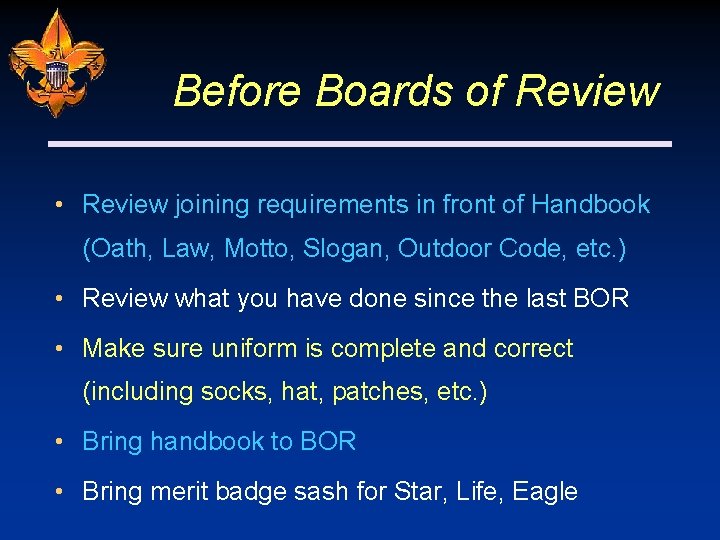 Before Boards of Review

• Review joining requirements in front of Handbook (Oath, Law, Motto, Slogan, Outdoor Code, etc.)

• Review what you have done since the last BOR

• Make sure uniform is complete and correct (including socks, hat, patches, etc.)

• Bring handbook to BOR

• Bring merit badge sash for Star, Life, Eagle